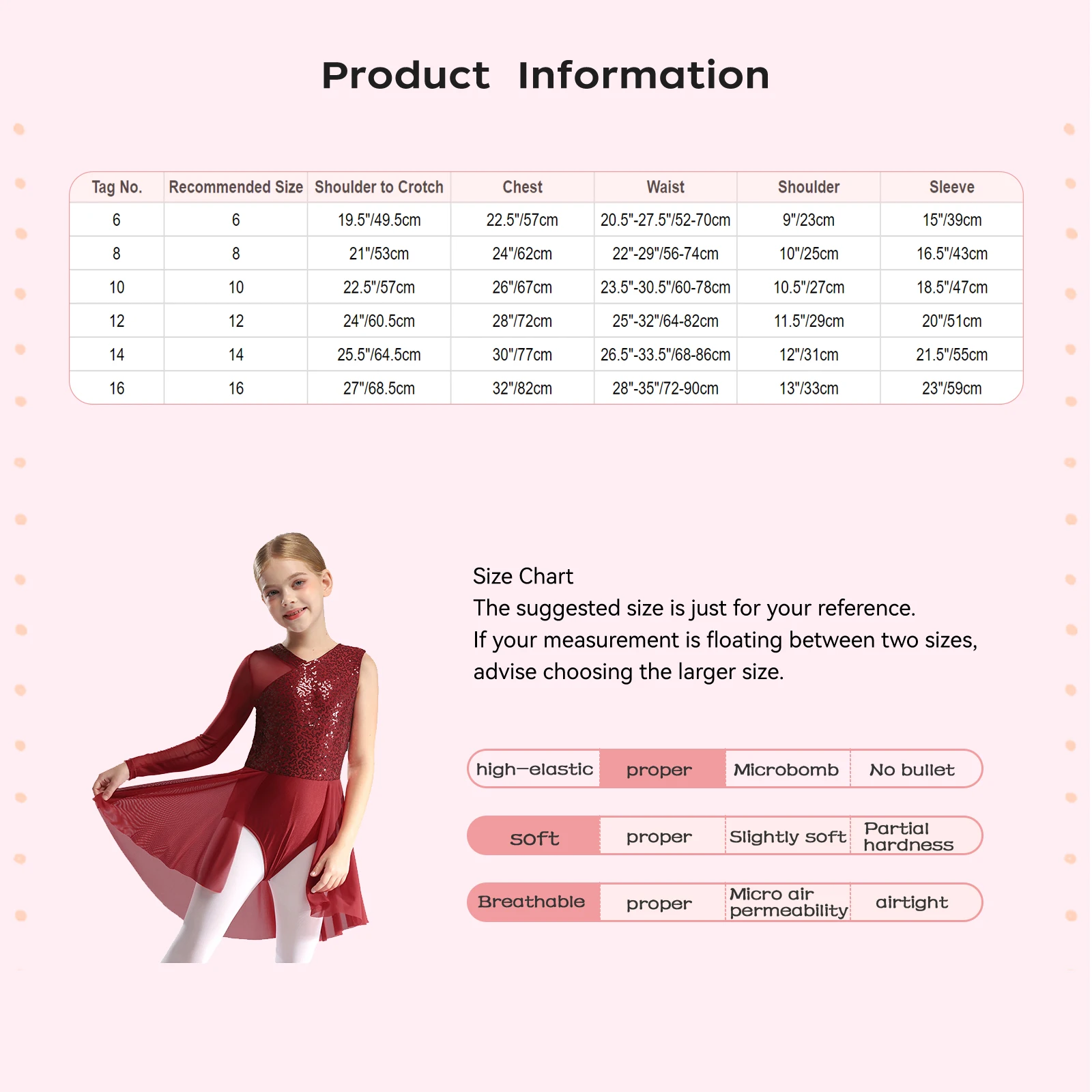 Product Information

| Tag No. | Recommended Size | Shoulder to Crotch | Chest | Waist | Shoulder | Sleeve |
|---|---|---|---|---|---|---|
| 6 | 6 | 19.5"/49.5cm | 22.5"/57cm | 20.5"-27.5"/52-70cm | 9"/23cm | 15"/39cm |
| 8 | 8 | 21"/53cm | 24"/62cm | 22"-29"/56-74cm | 10"/25cm | 16.5"/43cm |
| 10 | 10 | 22.5"/57cm | 26"/67cm | 23.5"-30.5"/60-78cm | 10.5"/27cm | 18.5"/47cm |
| 12 | 12 | 24"/60.5cm | 28"/72cm | 25"-32"/64-82cm | 11.5"/29cm | 20"/51cm |
| 14 | 14 | 25.5"/64.5cm | 30"/77cm | 26.5"-33.5"/68-86cm | 12"/31cm | 21.5"/55cm |
| 16 | 16 | 27"/68.5cm | 32"/82cm | 28"-35"/72-90cm | 13"/33cm | 23"/59cm |

Size Chart
The suggested size is just for your reference.
If your measurement is floating between two sizes, advise choosing the larger size.

| high-elastic | proper | Microbomb | No bullet |
|---|---|---|---|
| soft | proper | Slightly soft | Partial hardness |
| Breathable | proper | Micro air permeability | airtight |